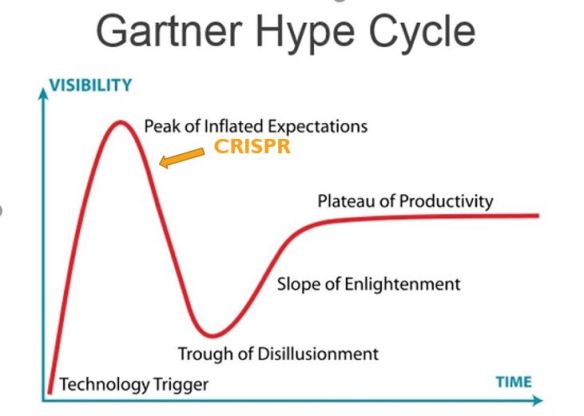 Gartner Hype Cycle

VISIBILITY

Peak of Inflated Expectations

CRISPR

Plateau of Productivity

Slope of Enlightenment

Trough of Disillusionment

Technology Trigger

TIME